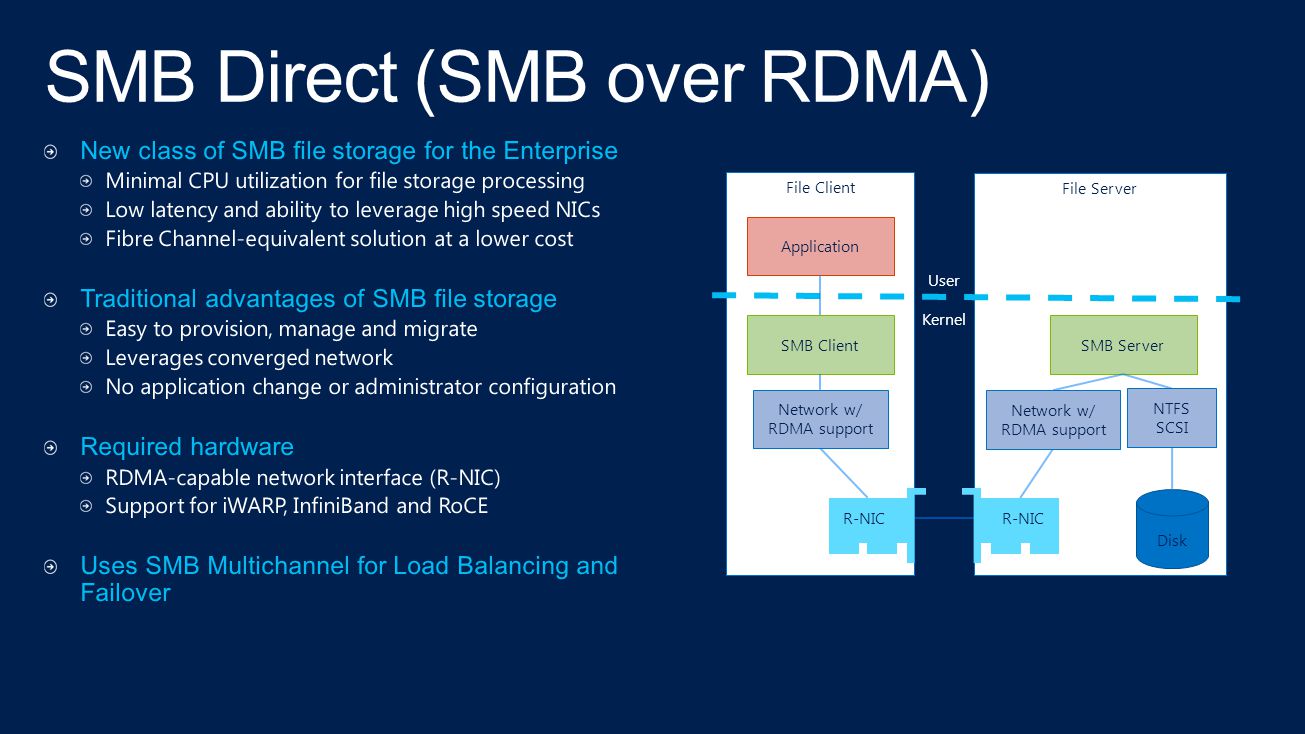 SMB Direct (SMB over RDMA)

New class of SMB file storage for the Enterprise
Minimal CPU utilization for file storage processing
Low latency and ability to leverage high speed NICs
Fibre Channel-equivalent solution at a lower cost

Traditional advantages of SMB file storage
Easy to provision, manage and migrate
Leverages converged network
No application change or administrator configuration

Required hardware
RDMA-capable network interface (R-NIC)
Support for iWARP, InfiniBand and RoCE

Uses SMB Multichannel for Load Balancing and Failover

File Client
Application
User
Kernel
SMB Client
Network w/ RDMA support
R-NIC

File Server
SMB Server
Network w/ RDMA support
NTFS SCSI
R-NIC
Disk